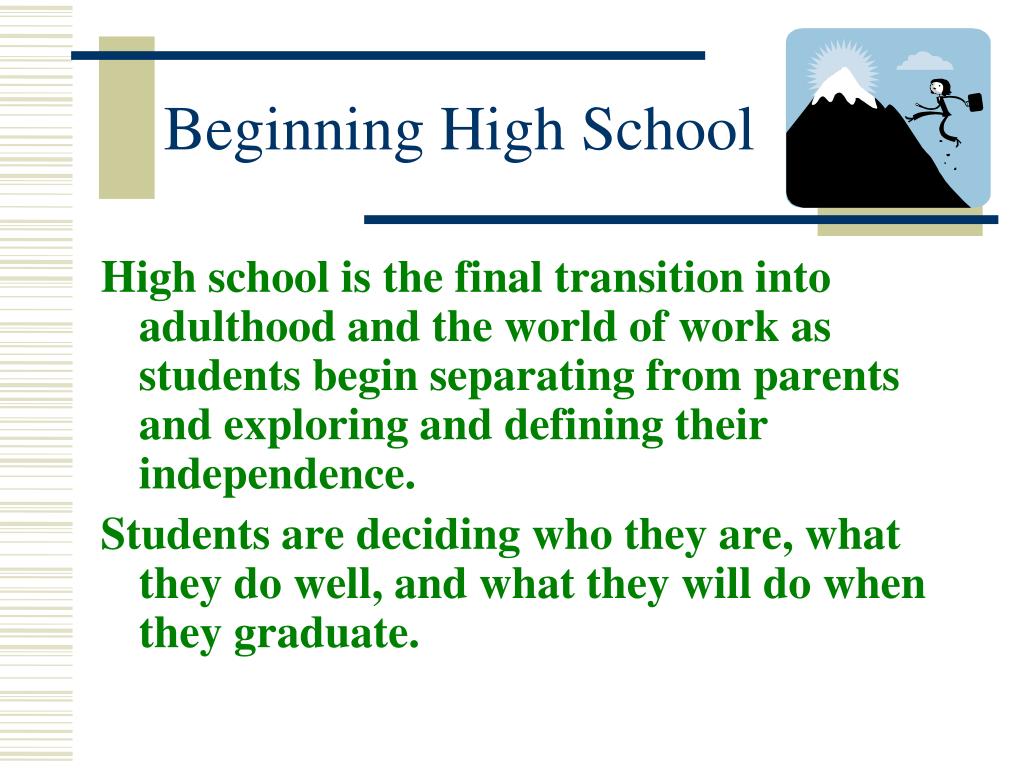 Beginning High School

High school is the final transition into adulthood and the world of work as students begin separating from parents and exploring and defining their independence.

Students are deciding who they are, what they do well, and what they will do when they graduate.